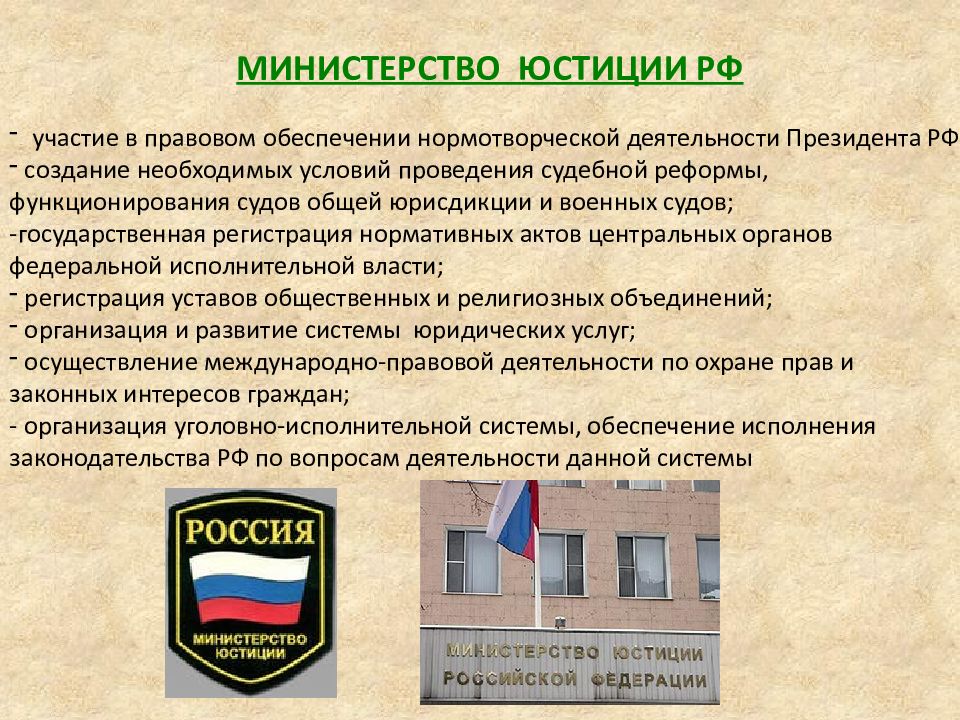 МИНИСТЕРСТВО ЮСТИЦИИ РФ

- участие в правовом обеспечении нормотворческой деятельности Президента РФ
- создание необходимых условий проведения судебной реформы, функционирования судов общей юрисдикции и военных судов;
-государственная регистрация нормативных актов центральных органов федеральной исполнительной власти;
- регистрация уставов общественных и религиозных объединений;
- организация и развитие системы юридических услуг;
- осуществление международно-правовой деятельности по охране прав и законных интересов граждан;
- организация уголовно-исполнительной системы, обеспечение исполнения законодательства РФ по вопросам деятельности данной системы

РОССИЯ
МИНИСТЕРСТВО ЮСТИЦИИ

МИНИСТЕРСТВО ЮСТИЦИИ РОССИЙСКОЙ ФЕДЕРАЦИИ